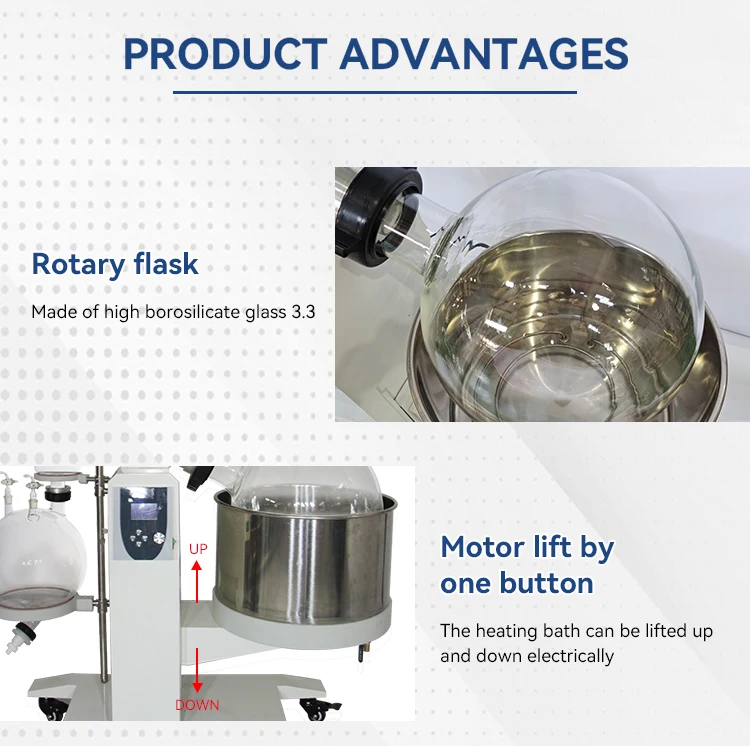 PRODUCT ADVANTAGES

Rotary flask

Made of high borosilicate glass 3.3

UP

DOWN

Motor lift by one button

The heating bath can be lifted up and down electrically